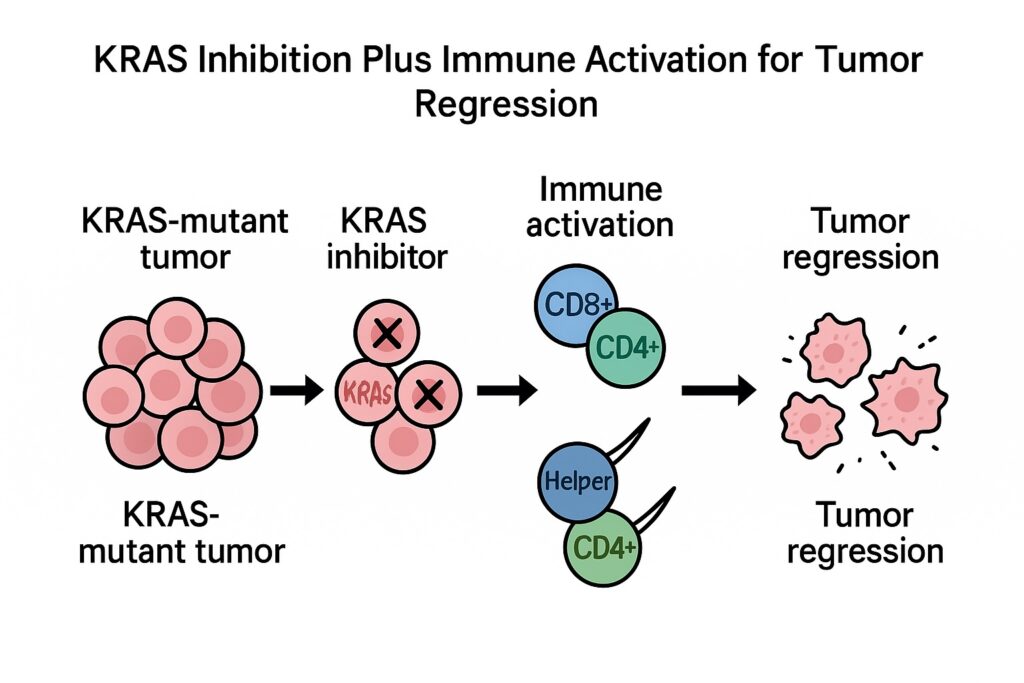 KRAS Inhibition Plus Immune Activation for Tumor Regression

KRAS-mutant tumor

KRAS inhibitor

Immune activation

Tumor regression

KRAS

CD8+

CD4+

Helper

CD4+

KRAS-mutant tumor

Tumor regression